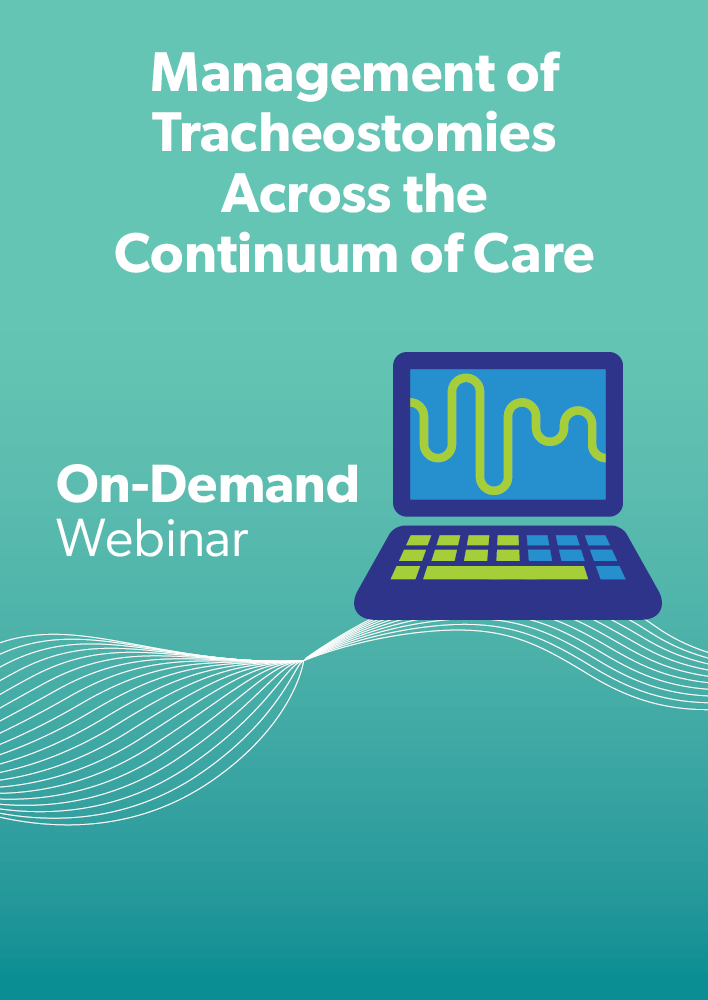 Management of Tracheostomies Across the Continuum of Care

On-Demand
Webinar